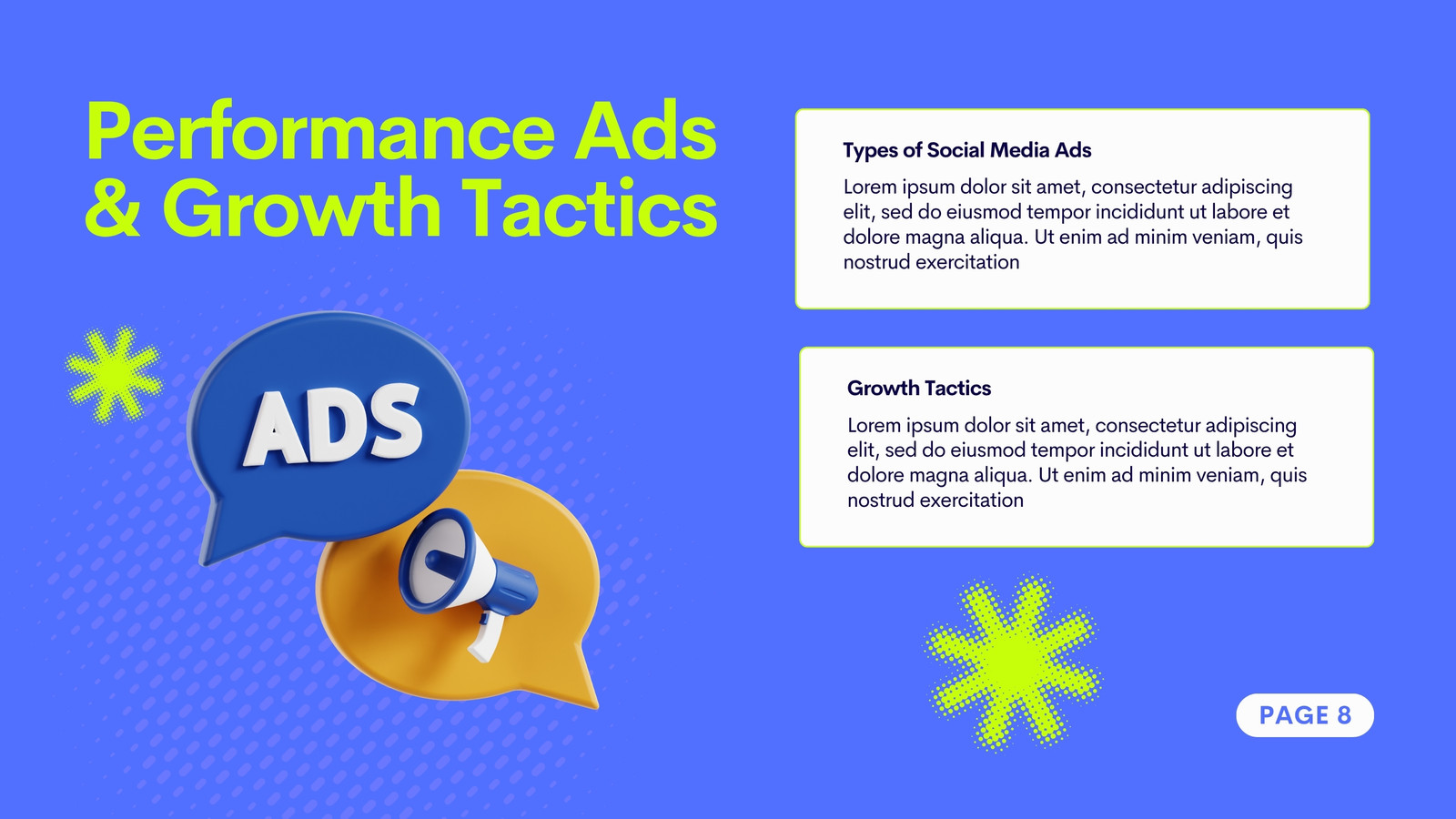 Performance Ads & Growth Tactics

ADS

Types of Social Media Ads

Lorem ipsum dolor sit amet, consectetur adipiscing elit, sed do eiusmod tempor incididunt ut labore et dolore magna aliqua. Ut enim ad minim veniam, quis nostrud exercitation

Growth Tactics

Lorem ipsum dolor sit amet, consectetur adipiscing elit, sed do eiusmod tempor incididunt ut labore et dolore magna aliqua. Ut enim ad minim veniam, quis nostrud exercitation

PAGE 8